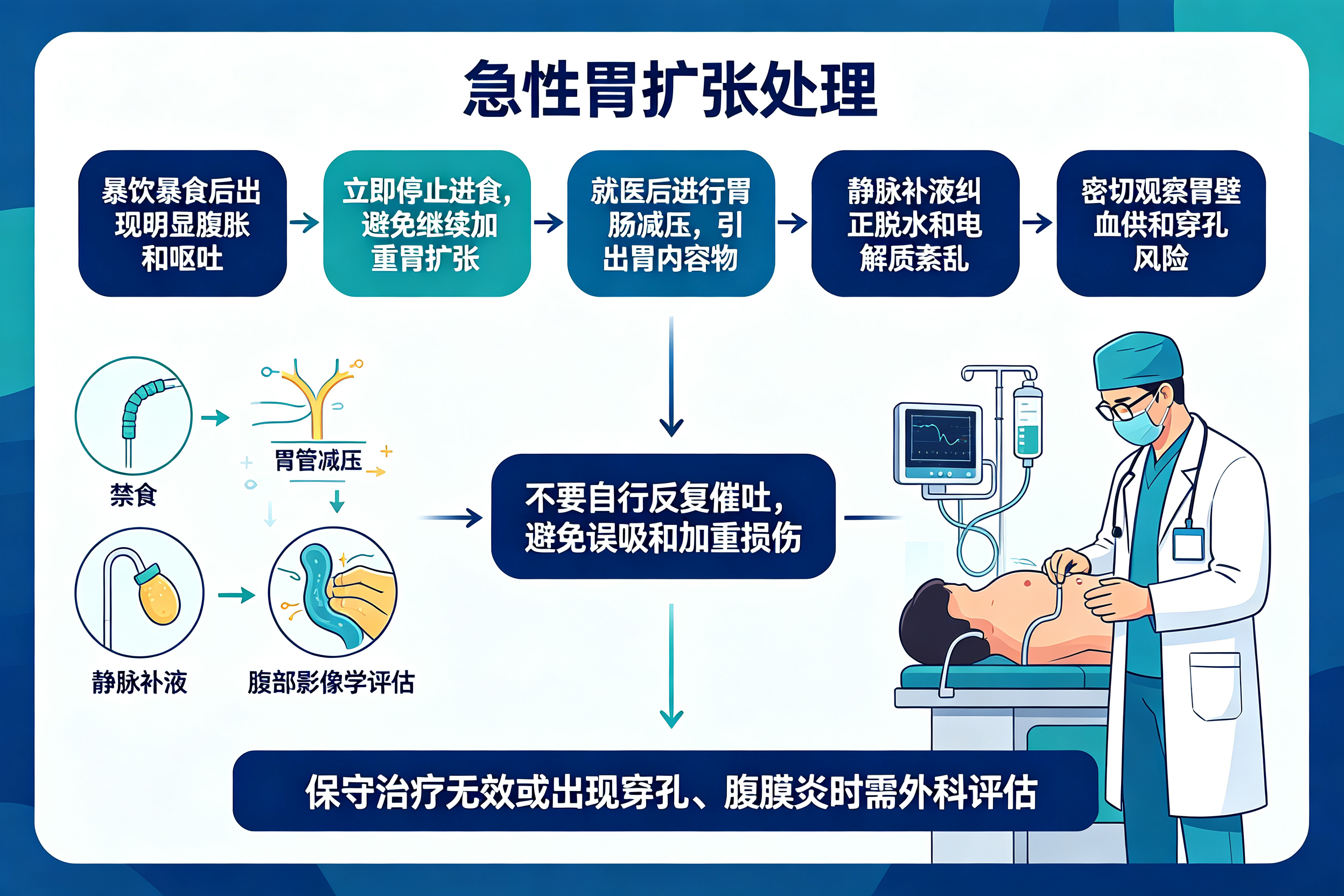 急性胃扩张处理

暴饮暴食后出现明显腹胀和呕吐

立即停止进食，避免继续加重胃扩张

就医后进行胃肠减压，引出胃内容物

静脉补液纠正脱水和电解质紊乱

密切观察胃壁血供和穿孔风险

禁食

胃管减压

静脉补液

腹部影像学评估

不要自行反复催吐，避免误吸和加重损伤

保守治疗无效或出现穿孔、腹膜炎时需外科评估